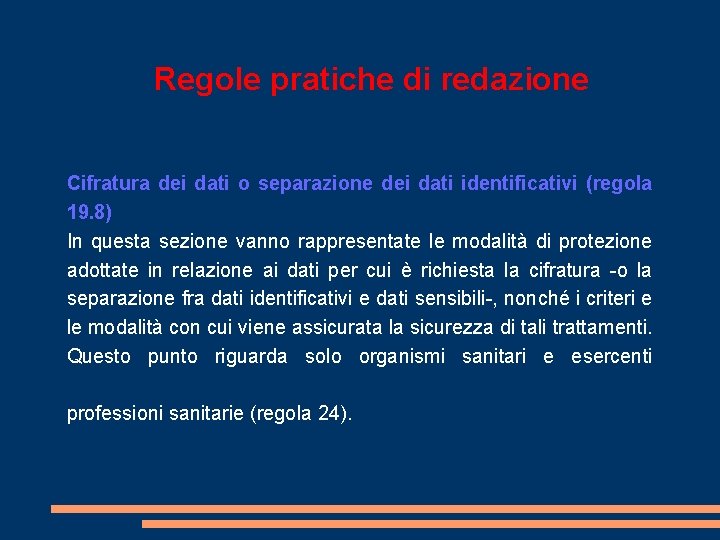 Regole pratiche di redazione

Cifratura dei dati o separazione dei dati identificativi (regola 19.8)
In questa sezione vanno rappresentate le modalità di protezione adottate in relazione ai dati per cui è richiesta la cifratura -o la separazione fra dati identificativi e dati sensibili-, nonché i criteri e le modalità con cui viene assicurata la sicurezza di tali trattamenti. Questo punto riguarda solo organismi sanitari e esercenti

professioni sanitarie (regola 24).